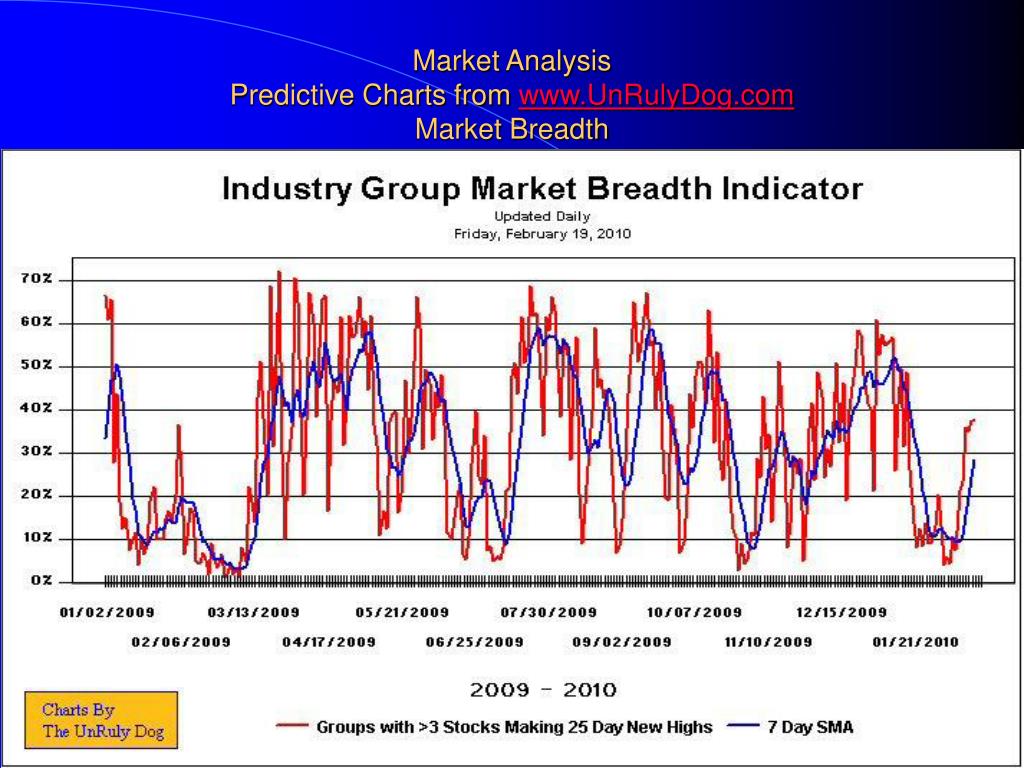 Market Analysis
Predictive Charts from www.UnRulyDog.com
Market Breadth

Industry Group Market Breadth Indicator
Updated Daily
Friday, February 19, 2010

70%
60%
50%
40%
30%
20%
10%
0%

01/02/2009
02/06/2009
03/13/2009
04/17/2009
05/21/2009
06/25/2009
07/30/2009
09/02/2009
10/07/2009
11/10/2009
12/15/2009
01/21/2010

2009 - 2010

Charts By
The UnRuly Dog

Groups with >3 Stocks Making 25 Day New Highs
7 Day SMA